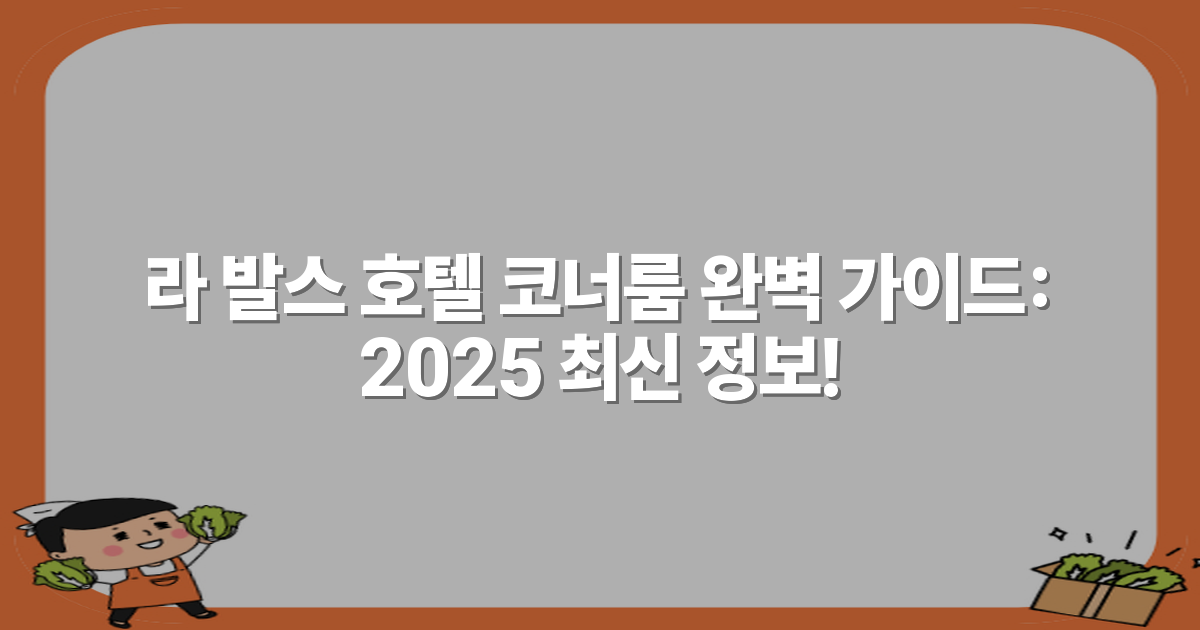 라 발스 호텔 코너룸 완벽 가이드: 2025 최신 정보!